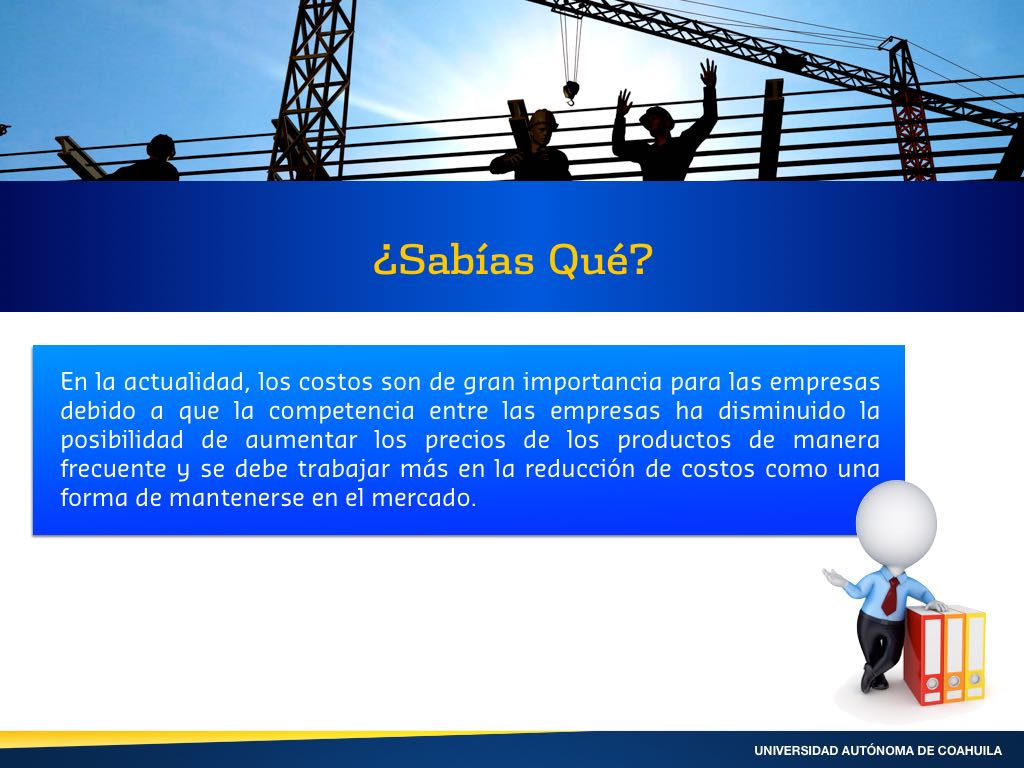 ¿Sabías Qué?

En la actualidad, los costos son de gran importancia para las empresas debido a que la competencia entre las empresas ha disminuido la posibilidad de aumentar los precios de los productos de manera frecuente y se debe trabajar más en la reducción de costos como una forma de mantenerse en el mercado.

UNIVERSIDAD AUTÓNOMA DE COAHUILA